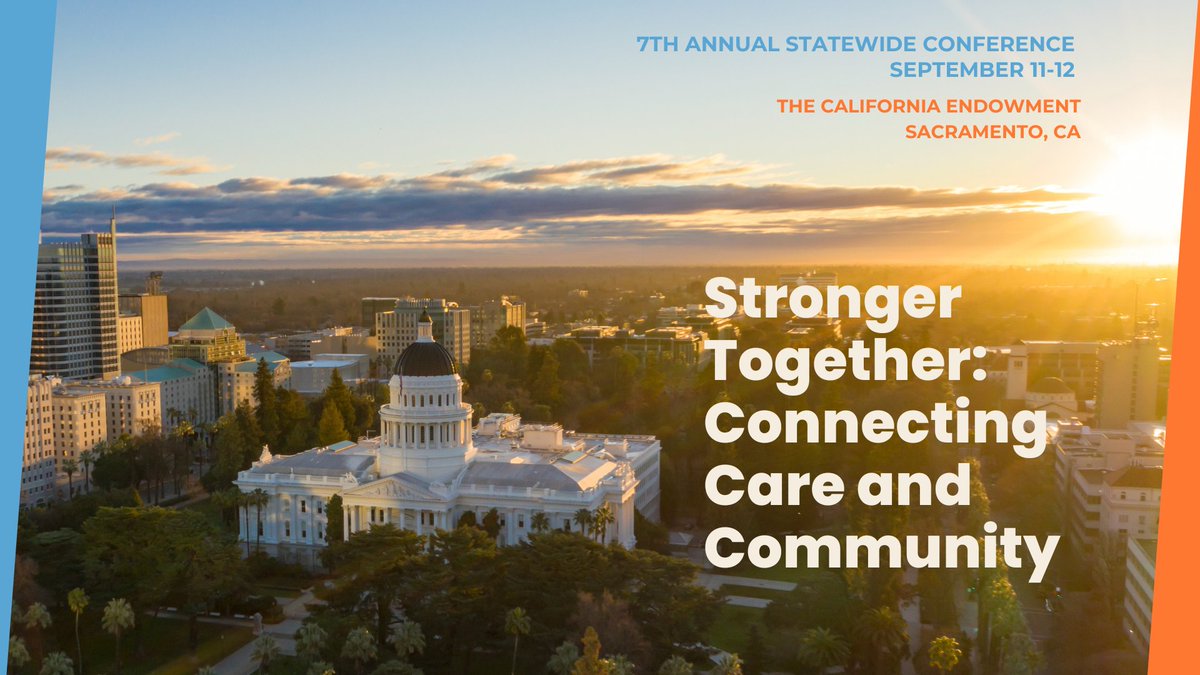 7TH ANNUAL STATEWIDE CONFERENCE
SEPTEMBER 11-12

THE CALIFORNIA ENDOWMENT
SACRAMENTO, CA

Stronger Together: Connecting Care and Community